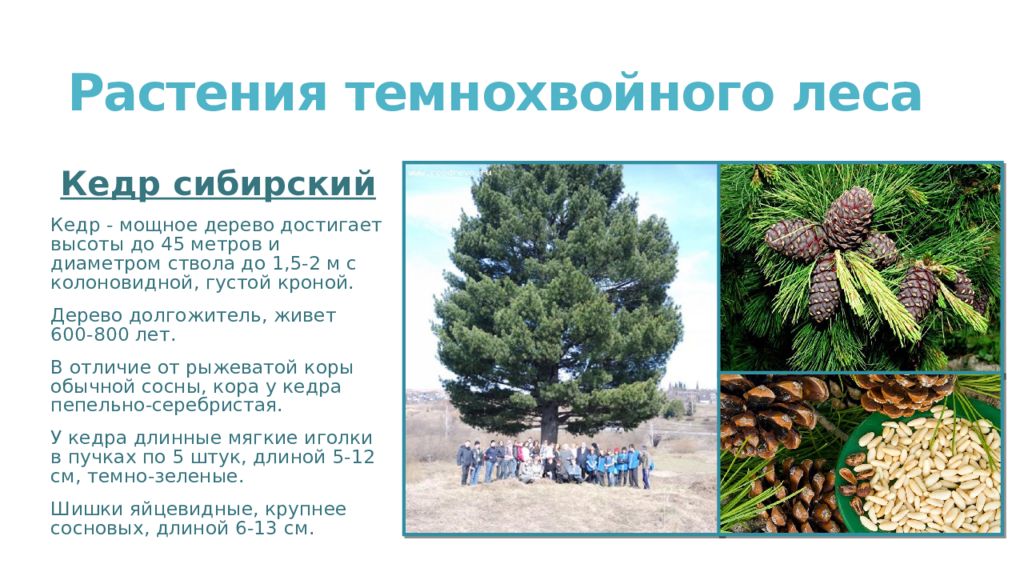 Растения темнохвойного леса

Кедр сибирский

Кедр - мощное дерево достигает высоты до 45 метров и диаметром ствола до 1,5-2 м с колоновидной, густой кроной.

Дерево долгожитель, живет 600-800 лет.

В отличие от рыжеватой коры обычной сосны, кора у кедра пепельно-серебристая.

У кедра длинные мягкие иголки в пучках по 5 штук, длиной 5-12 см, темно-зеленые.

Шишки яйцевидные, крупнее сосновых, длиной 6-13 см.